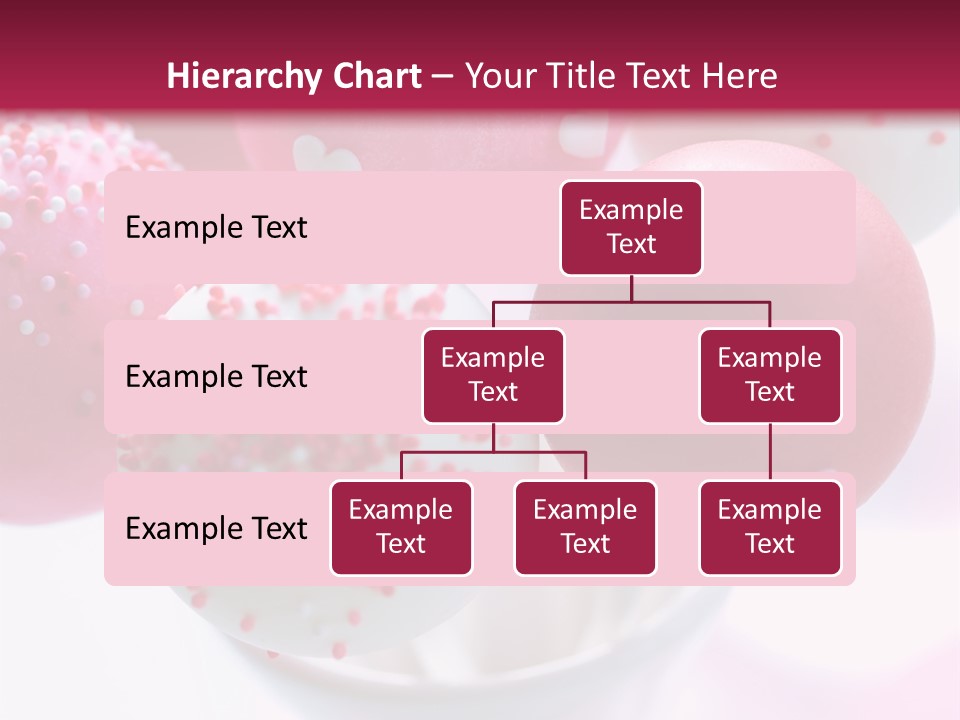 Hierarchy Chart – Your Title Text Here

Example Text

Example Text

Example Text

Example Text

Example Text

Example Text

Example Text

Example Text

Example Text